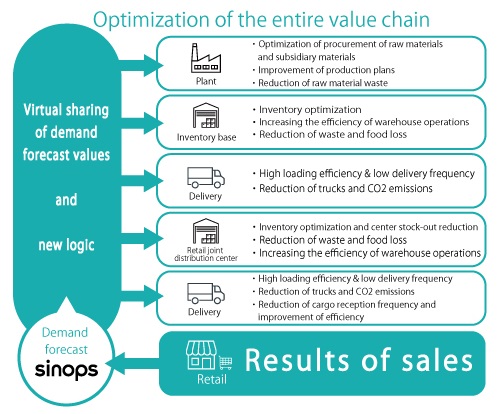 Optimization of the entire value chain

Virtual sharing of demand forecast values

and

new logic

Plant

・Optimization of procurement of raw materials and subsidiary materials
・Improvement of production plans
・Reduction of raw material waste

Inventory base

・Inventory optimization
・Increasing the efficiency of warehouse operations
・Reduction of waste and food loss

Delivery

・High loading efficiency & low delivery frequency
・Reduction of trucks and CO2 emissions

Retail joint distribution center

・Inventory optimization and center stock-out reduction
・Reduction of waste and food loss
・Increasing the efficiency of warehouse operations

Delivery

・High loading efficiency & low delivery frequency
・Reduction of trucks and CO2 emissions
・Reduction of cargo reception frequency and improvement of efficiency

Demand forecast
sinops

Retail

Results of sales